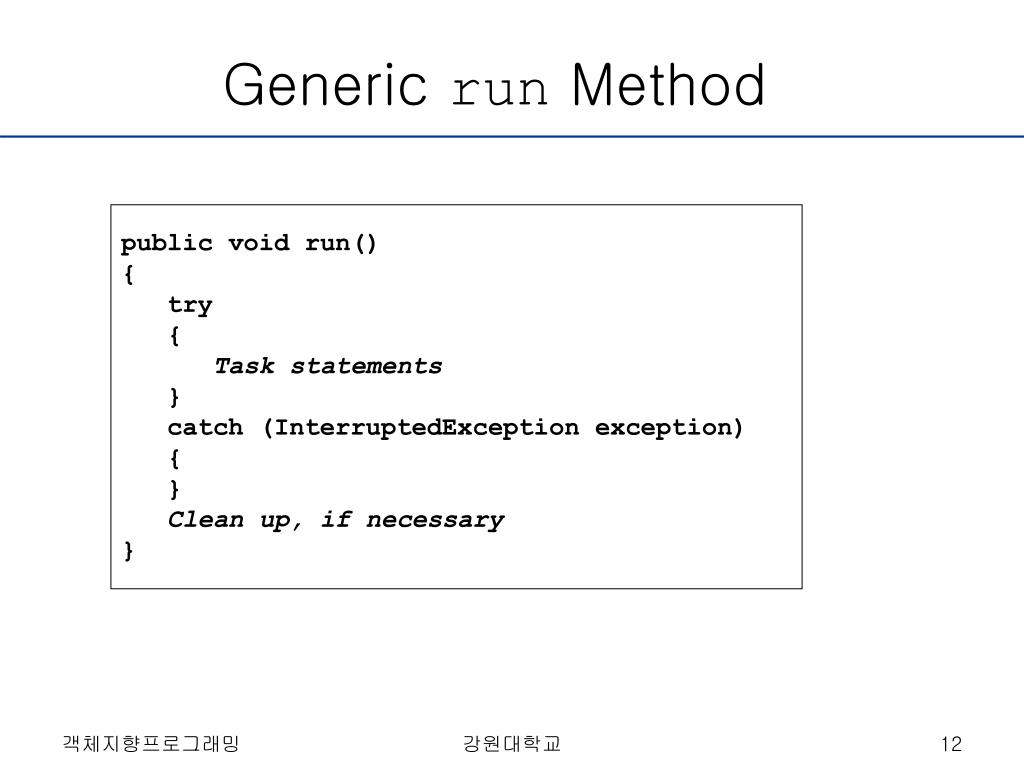 Generic run Method

public void run()
{
   try
   {
      Task statements
   }
   catch (InterruptedException exception)
   {
   }
   Clean up, if necessary
}

객체지향프로그래밍

강원대학교

12